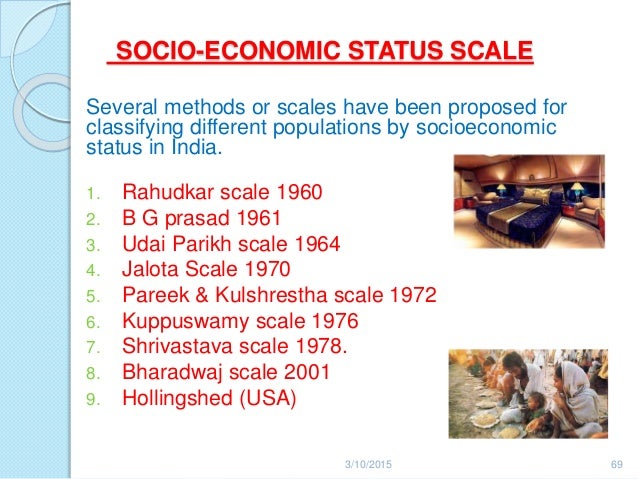 SOCIO-ECONOMIC STATUS SCALE

Several methods or scales have been proposed for classifying different populations by socioeconomic status in India.

1. Rahudkar scale 1960
2. B G prasad 1961
3. Udai Parikh scale 1964
4. Jalota Scale 1970
5. Pareek & Kulshrestha scale 1972
6. Kuppuswamy scale 1976
7. Shrivastava scale 1978.
8. Bharadwaj scale 2001
9. Hollingshed (USA)

3/10/2015

69